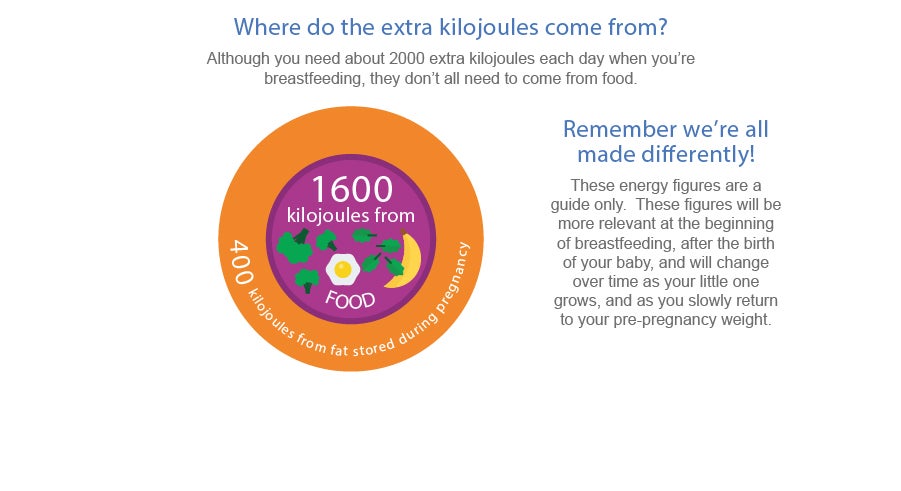 Where do the extra kilojoules come from?

Although you need about 2000 extra kilojoules each day when you're breastfeeding, they don't all need to come from food.

1600 kilojoules from FOOD

400 kilojoules from fat stored during pregnancy

Remember we're all made differently!

These energy figures are a guide only. These figures will be more relevant at the beginning of breastfeeding, after the birth of your baby, and will change over time as your little one grows, and as you slowly return to your pre-pregnancy weight.